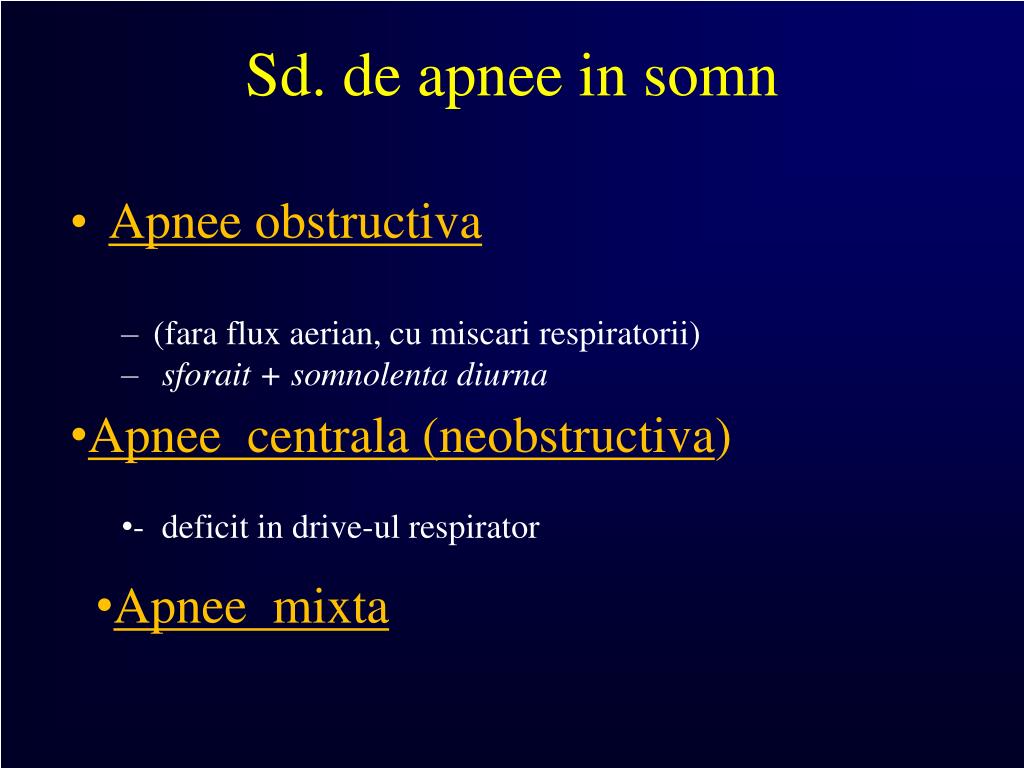 Sd. de apnee in somn

• Apnee obstructiva

– (fara flux aerian, cu miscari respiratorii)
– sforait + somnolenta diurna

•Apnee centrala (neobstructiva)

•- deficit in drive-ul respirator

•Apnee mixta